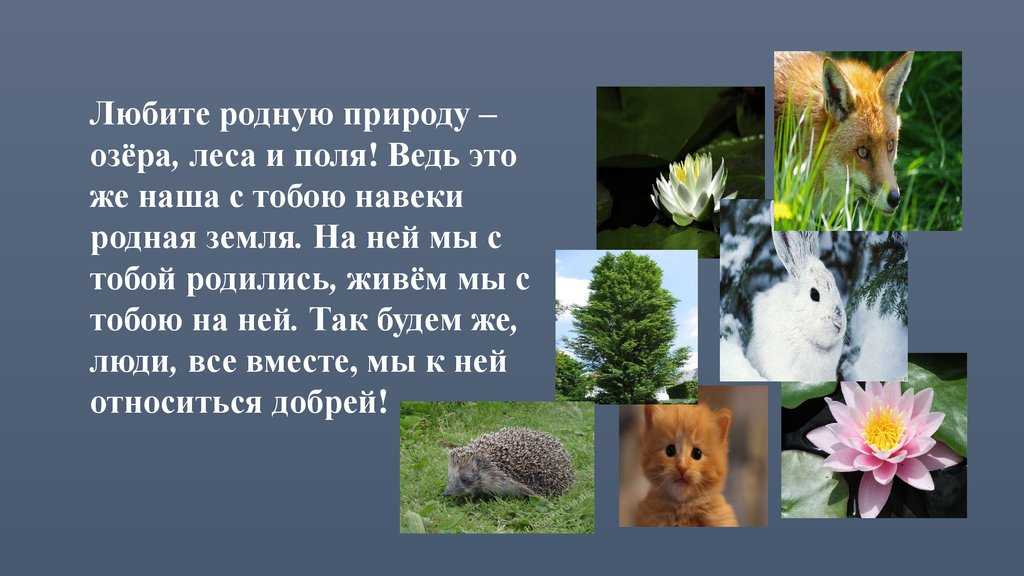 Любите родную природу – озёра, леса и поля! Ведь это же наша с тобою навеки родная земля. На ней мы с тобой родились, живём мы с тобою на ней. Так будем же, люди, все вместе, мы к ней относиться добрей!